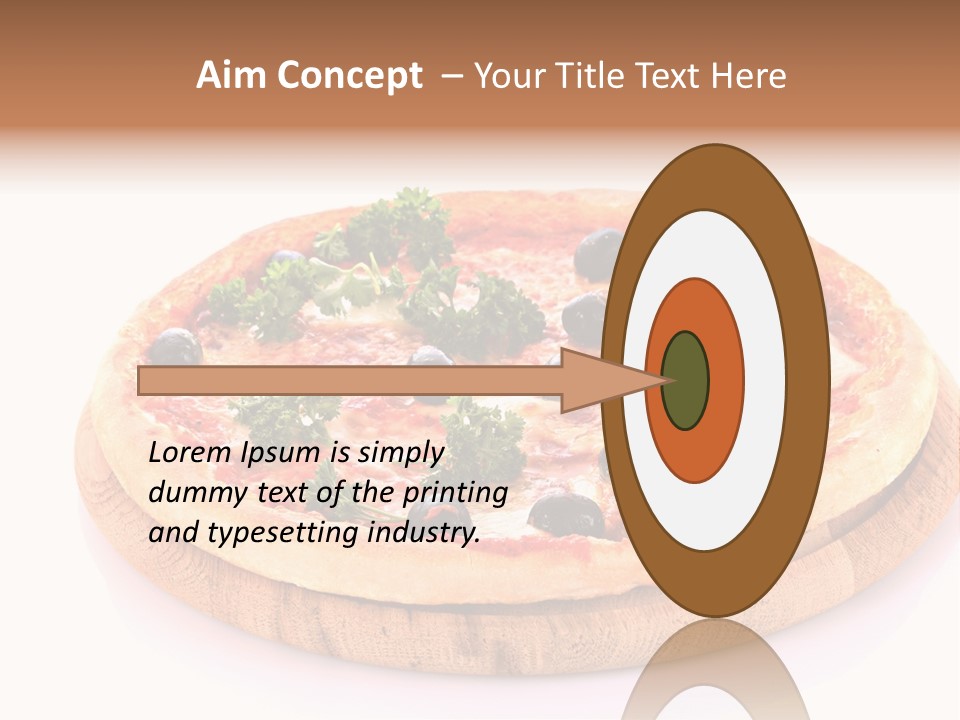 Aim Concept – Your Title Text Here

Lorem Ipsum is simply dummy text of the printing and typesetting industry.